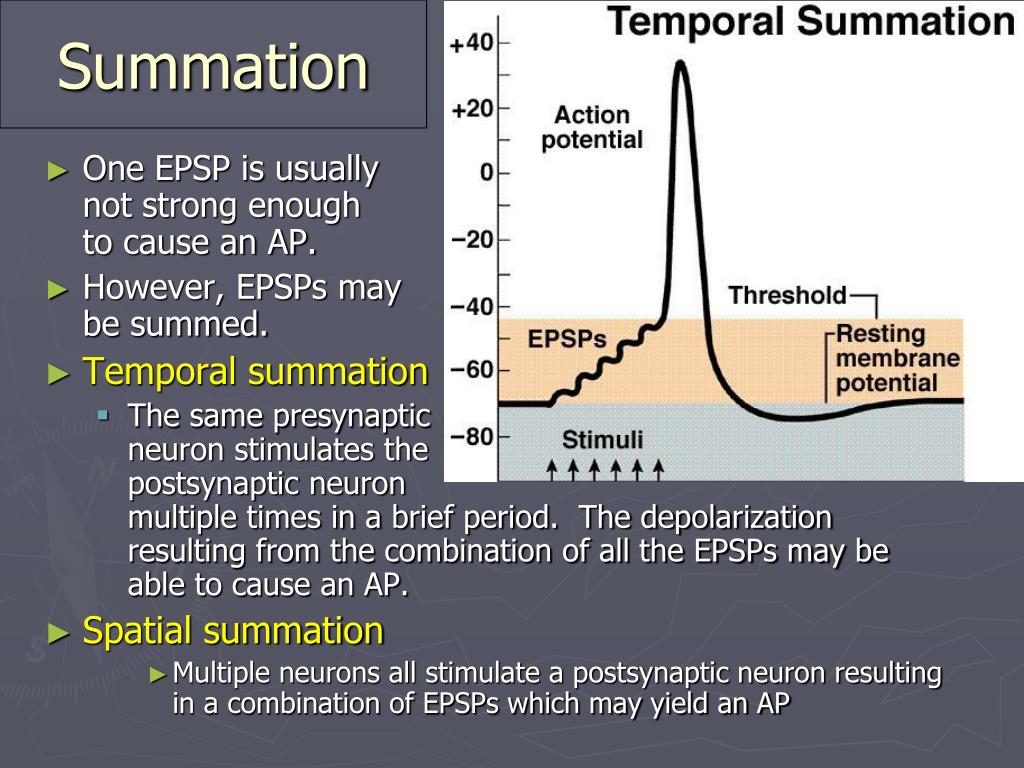 Summation

► One EPSP is usually not strong enough to cause an AP.
► However, EPSPs may be summed.
► Temporal summation
▪ The same presynaptic neuron stimulates the postsynaptic neuron multiple times in a brief period. The depolarization resulting from the combination of all the EPSPs may be able to cause an AP.
► Spatial summation
► Multiple neurons all stimulate a postsynaptic neuron resulting in a combination of EPSPs which may yield an AP

Temporal Summation

+40
+20
0
−20
−40
−60
−80

Action potential
Threshold
EPSPs
Resting membrane potential
Stimuli